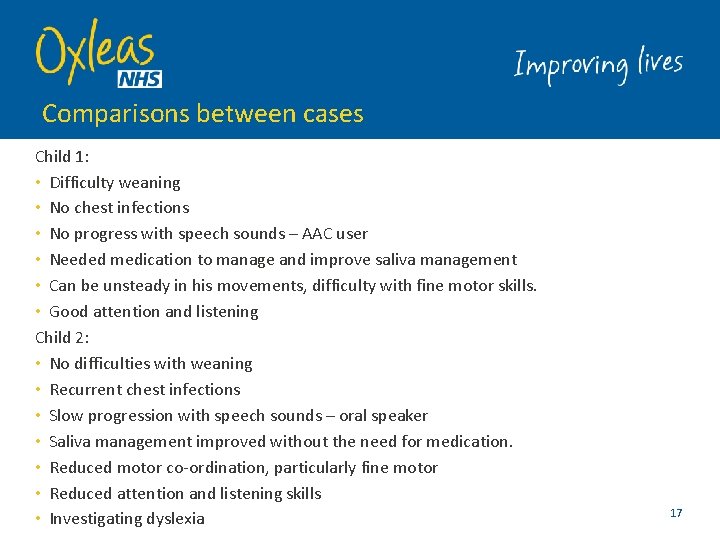 Oxleas
NHS

Improving lives

Comparisons between cases

Child 1:
• Difficulty weaning
• No chest infections
• No progress with speech sounds – AAC user
• Needed medication to manage and improve saliva management
• Can be unsteady in his movements, difficulty with fine motor skills.
• Good attention and listening

Child 2:
• No difficulties with weaning
• Recurrent chest infections
• Slow progression with speech sounds – oral speaker
• Saliva management improved without the need for medication.
• Reduced motor co-ordination, particularly fine motor
• Reduced attention and listening skills
• Investigating dyslexia

17